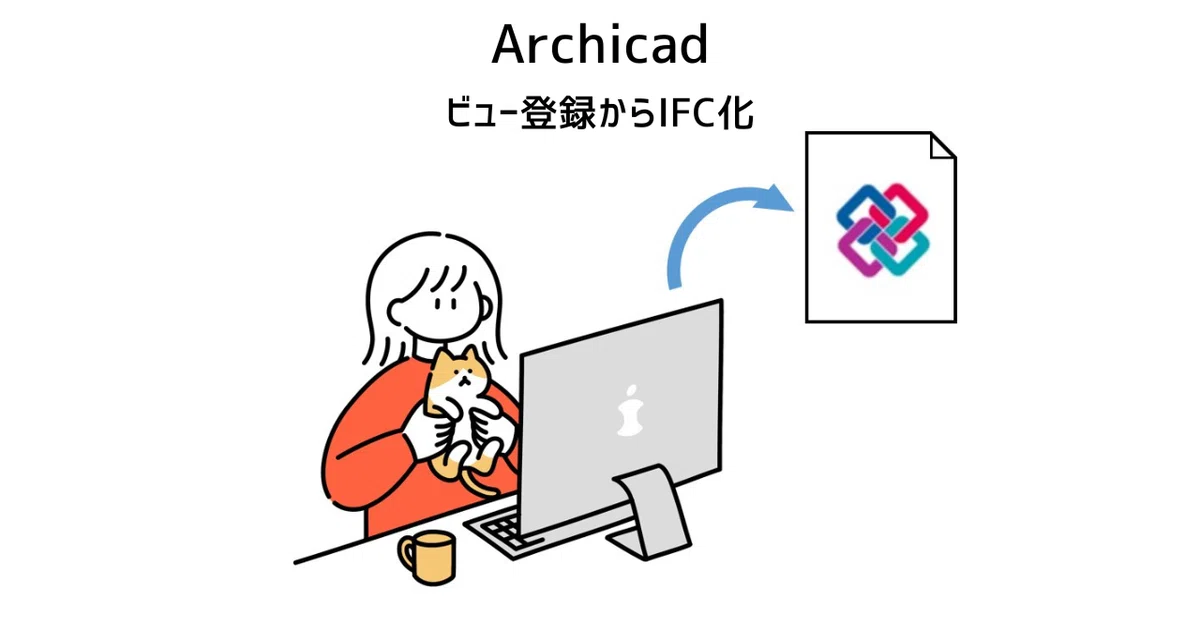 Archicad

ビュー登録からIFC化